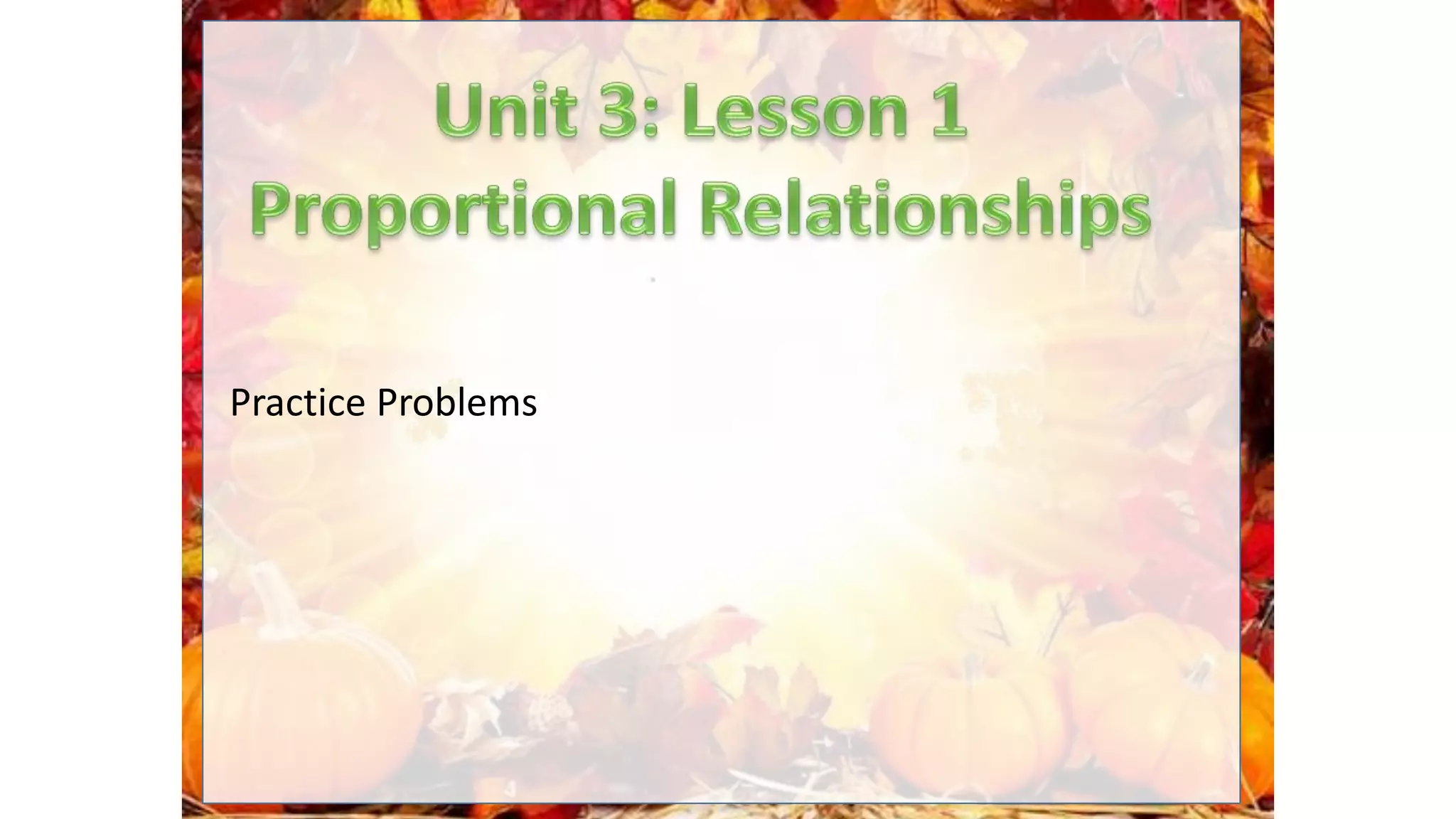 Unit 3: Lesson 1
Proportional Relationships

Practice Problems